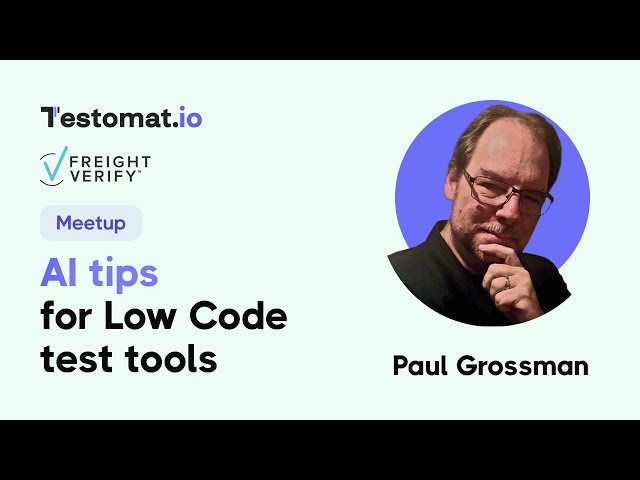 Testomat.io

FREIGHT
VERIFY™

Meetup

AI tips
for Low Code
test tools

Paul Grossman